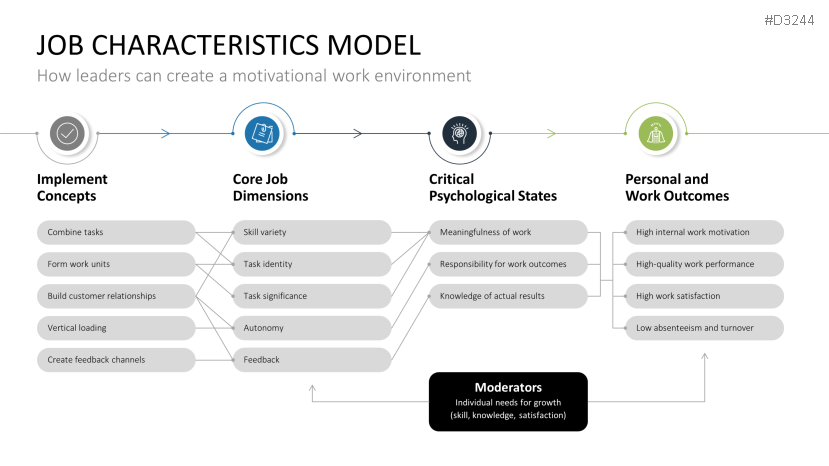 #D3244

JOB CHARACTERISTICS MODEL

How leaders can create a motivational work environment

Implement Concepts

Combine tasks

Form work units

Build customer relationships

Vertical loading

Create feedback channels

Core Job Dimensions

Skill variety

Task identity

Task significance

Autonomy

Feedback

Critical Psychological States

Meaningfulness of work

Responsibility for work outcomes

Knowledge of actual results

Personal and Work Outcomes

High internal work motivation

High-quality work performance

High work satisfaction

Low absenteeism and turnover

Moderators

Individual needs for growth (skill, knowledge, satisfaction)